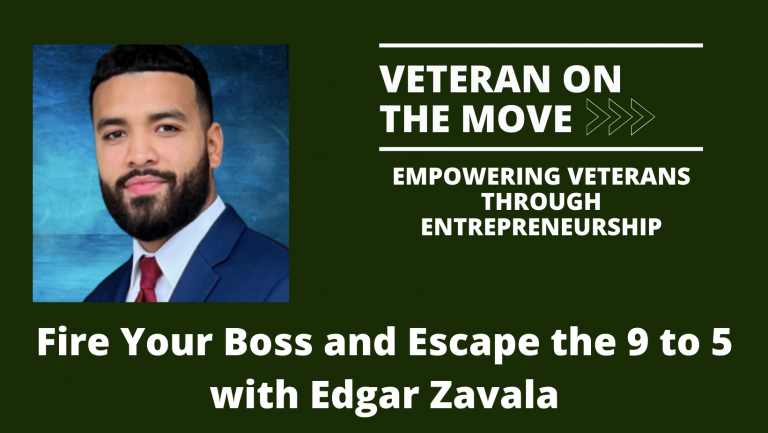 VETERAN ON THE MOVE

EMPOWERING VETERANS THROUGH ENTREPRENEURSHIP

Fire Your Boss and Escape the 9 to 5 with Edgar Zavala